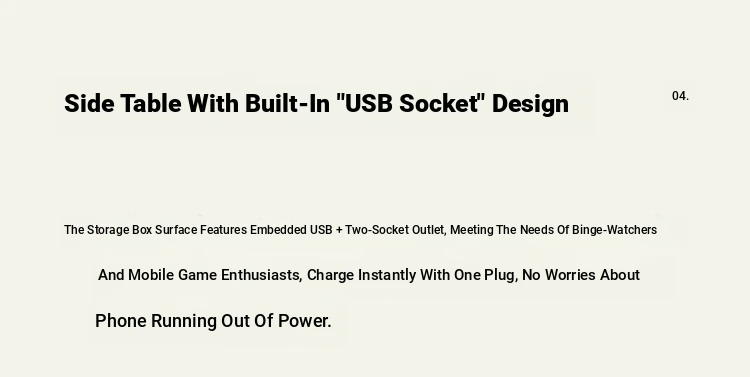 Side Table With Built-In "USB Socket" Design

04.

The Storage Box Surface Features Embedded USB + Two-Socket Outlet, Meeting The Needs Of Binge-Watchers And Mobile Game Enthusiasts, Charge Instantly With One Plug, No Worries About Phone Running Out Of Power.